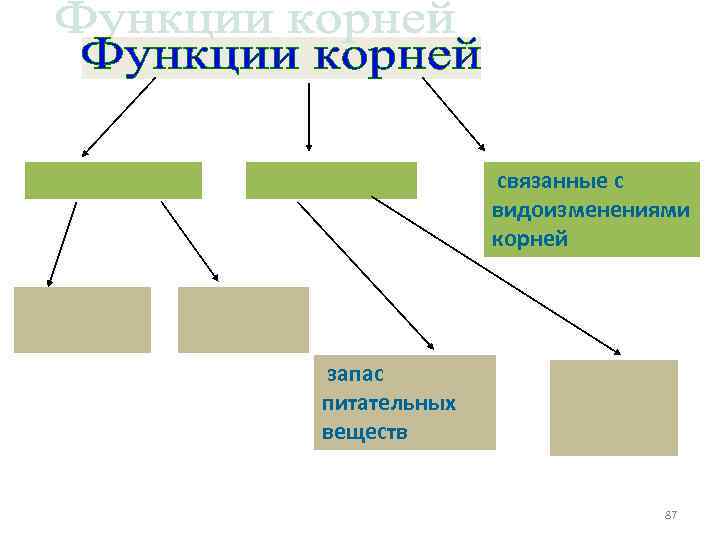 Функции корней

Функции корней

связанные с видоизменениями корней

запас питательных веществ

87